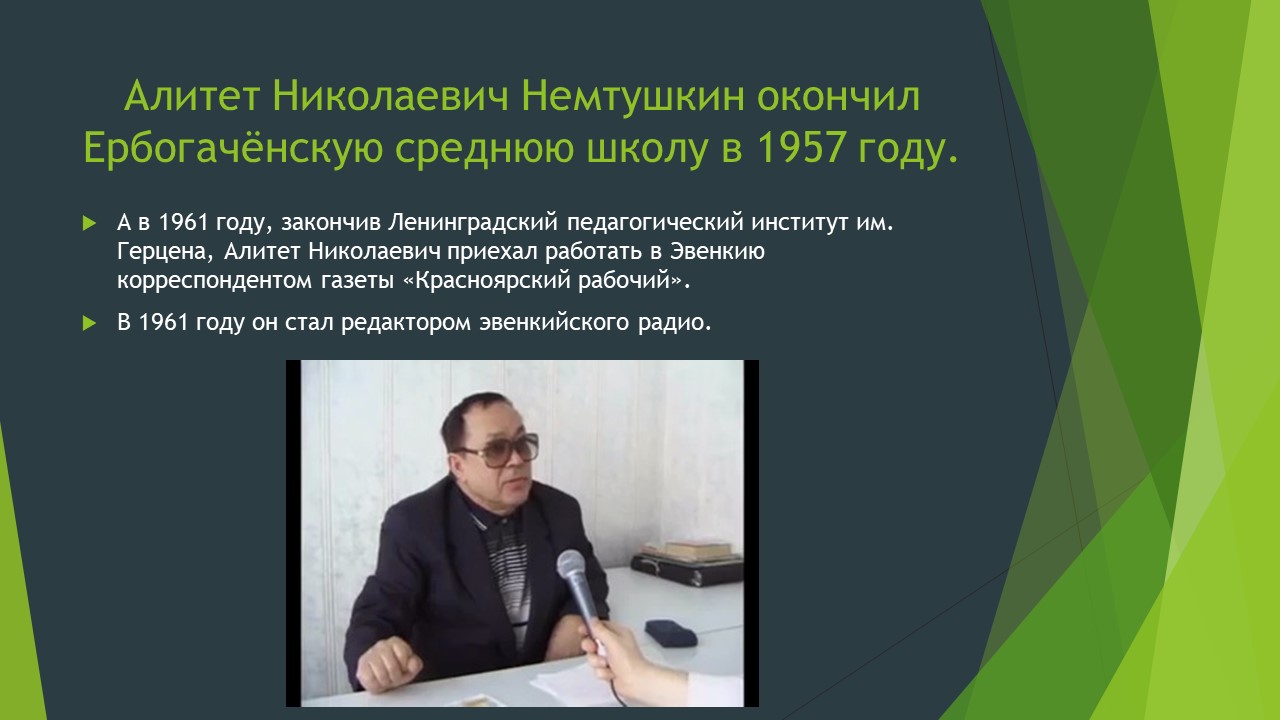 Алитет Николаевич Немтушкин окончил Ербогачёнскую среднюю школу в 1957 году.

А в 1961 году, закончив Ленинградский педагогический институт им. Герцена, Алитет Николаевич приехал работать в Эвенкию корреспондентом газеты «Красноярский рабочий».

В 1961 году он стал редактором эвенкийского радио.